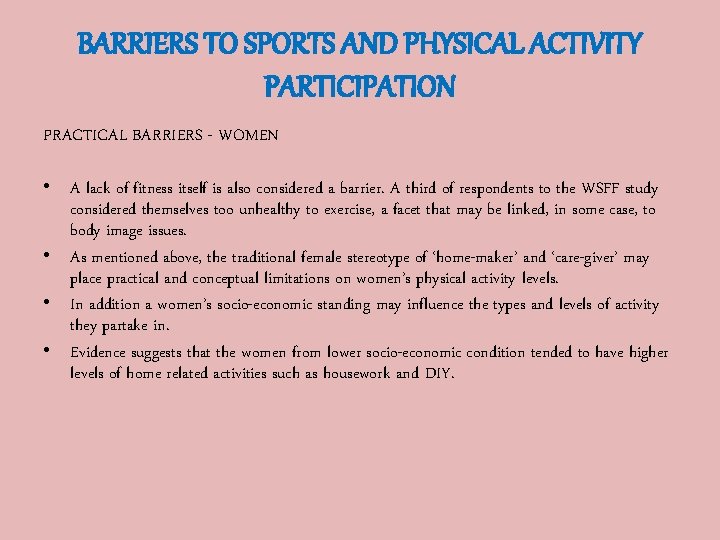 BARRIERS TO SPORTS AND PHYSICAL ACTIVITY PARTICIPATION

PRACTICAL BARRIERS - WOMEN

• A lack of fitness itself is also considered a barrier. A third of respondents to the WSFF study considered themselves too unhealthy to exercise, a facet that may be linked, in some case, to body image issues.

• As mentioned above, the traditional female stereotype of 'home-maker' and 'care-giver' may place practical and conceptual limitations on women's physical activity levels.

• In addition a women's socio-economic standing may influence the types and levels of activity they partake in.

• Evidence suggests that the women from lower socio-economic condition tended to have higher levels of home related activities such as housework and DIY.